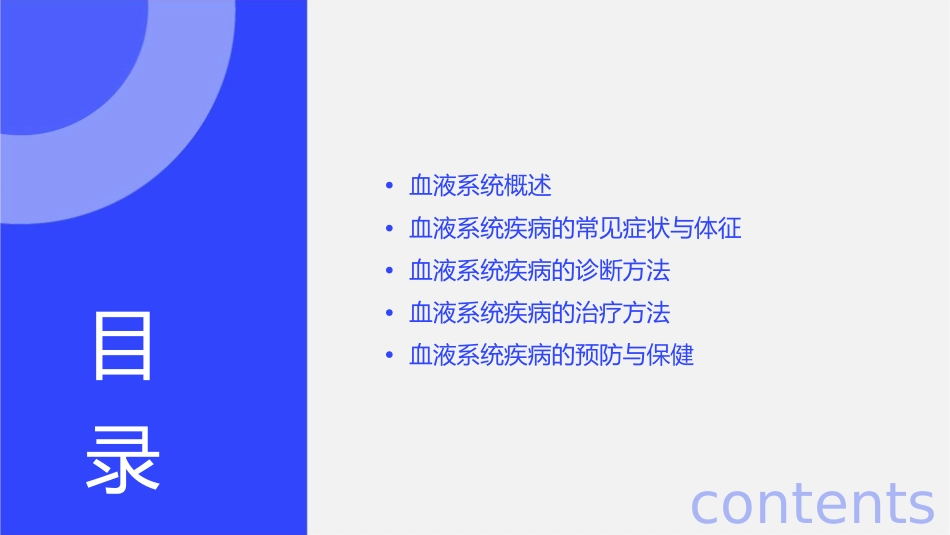 目录

• 血液系统概述
• 血液系统疾病的常见症状与体征
• 血液系统疾病的诊断方法
• 血液系统疾病的治疗方法
• 血液系统疾病的预防与保健

contents